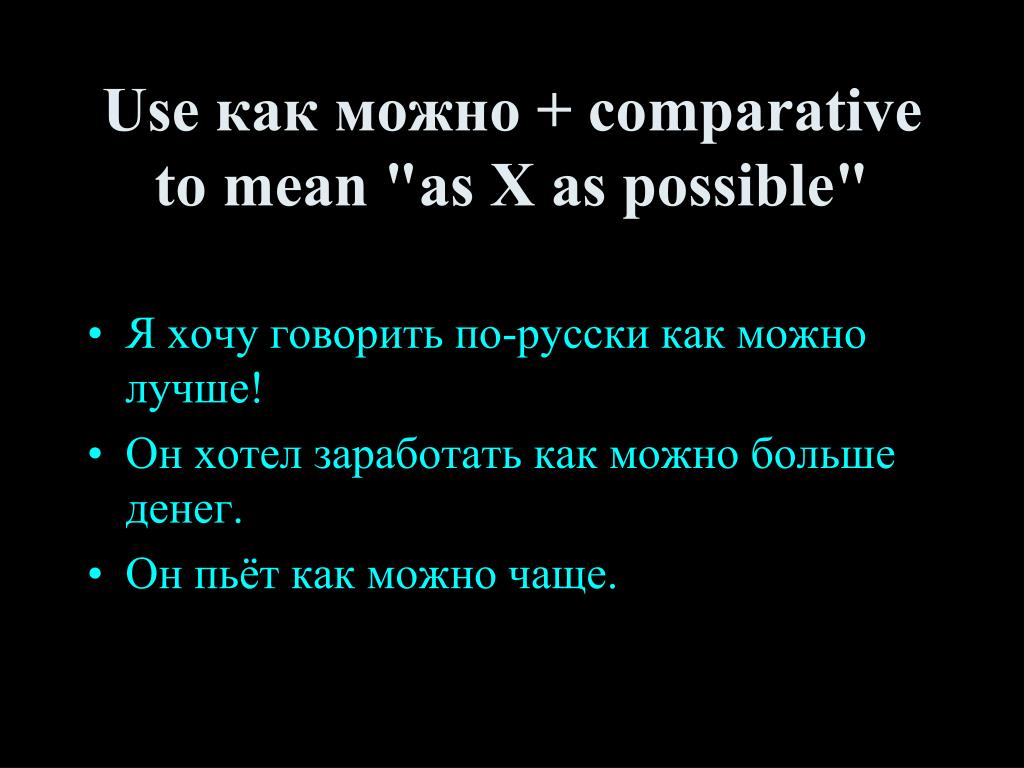 Use как можно + comparative to mean "as X as possible"

• Я хочу говорить по-русски как можно лучше!
• Он хотел заработать как можно больше денег.
• Он пьёт как можно чаще.